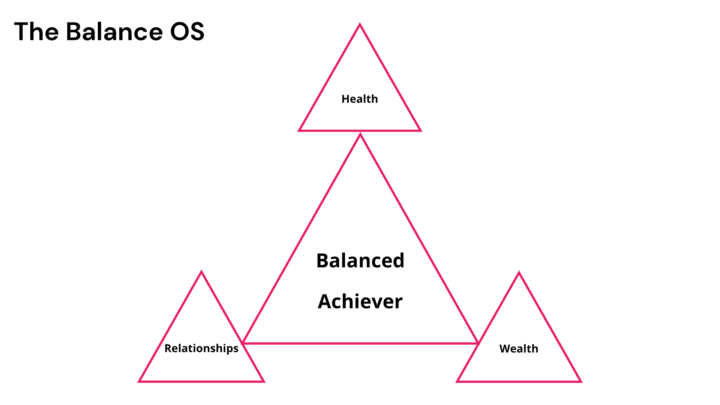 The Balance OS

Health

Balanced Achiever

Relationships

Wealth